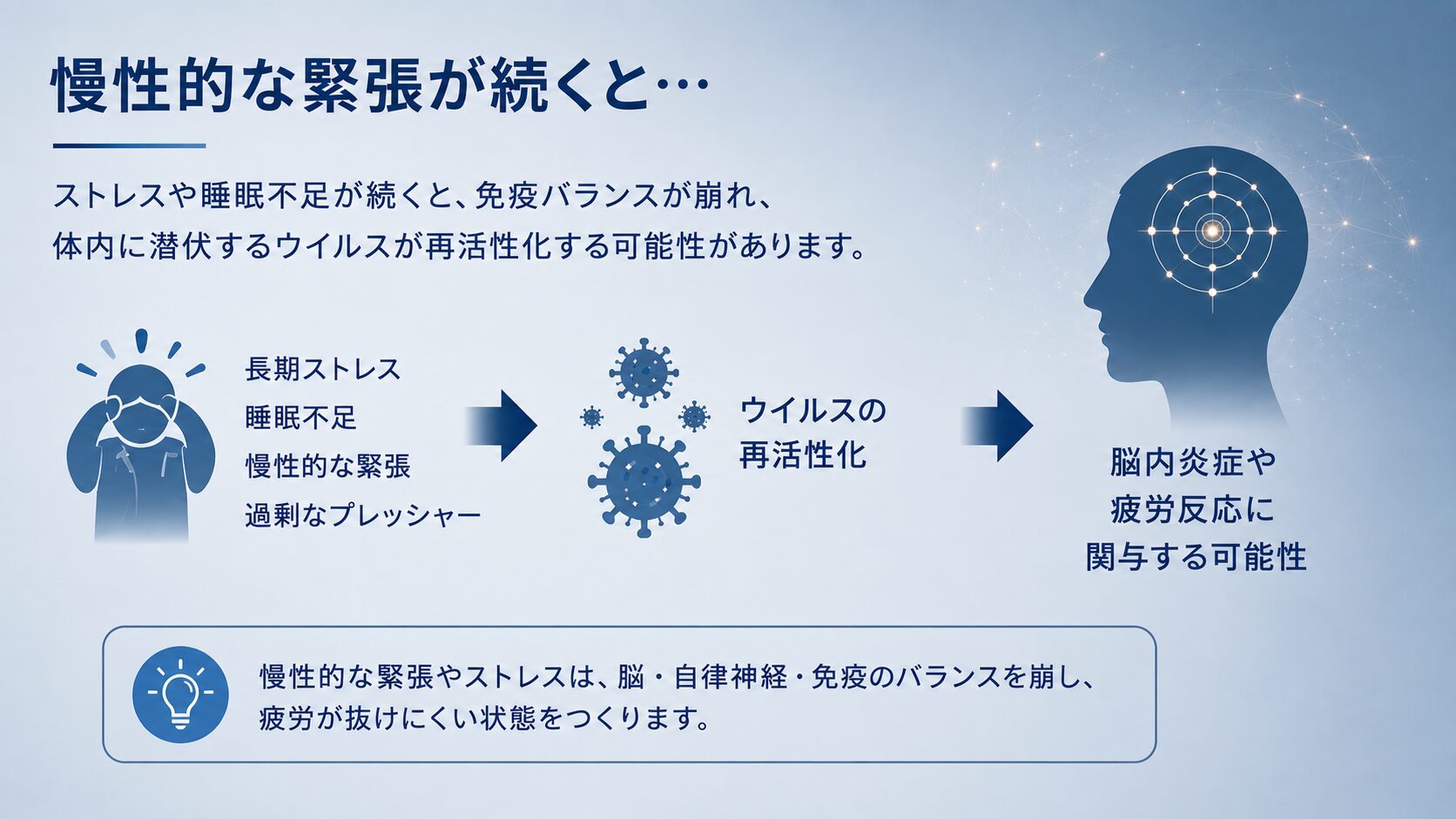 慢性的な緊張が続くと…

ストレスや睡眠不足が続くと、免疫バランスが崩れ、体内に潜伏するウイルスが再活性化する可能性があります。

長期ストレス
睡眠不足
慢性的な緊張
過剰なプレッシャー

ウイルスの再活性化

脳内炎症や疲労反応に関与する可能性

慢性的な緊張やストレスは、脳・自律神経・免疫のバランスを崩し、疲労が抜けにくい状態をつくります。